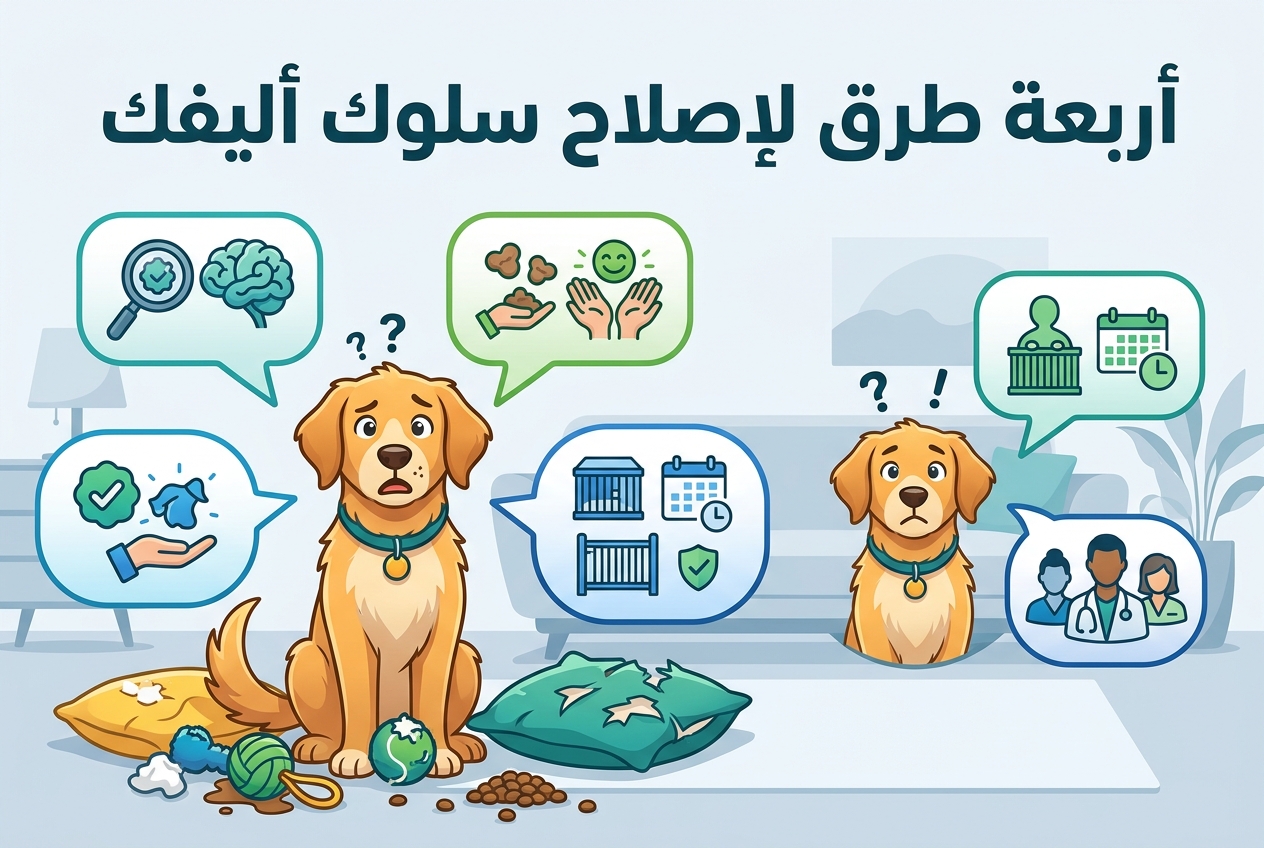 أربعة طرق لإصلاح سلوك أليفك

? ?

? !